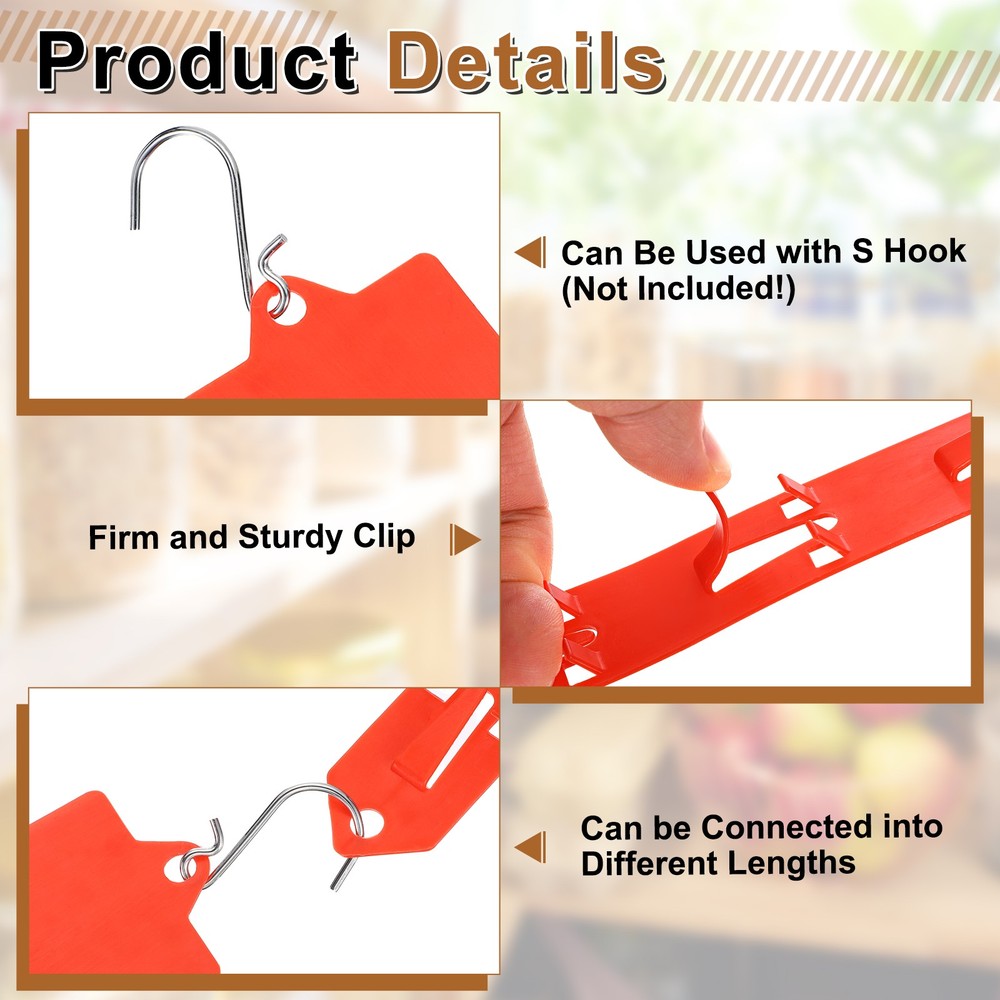 Product Details

Can Be Used with S Hook (Not Included!)

Firm and Sturdy Clip

Can be Connected into Different Lengths